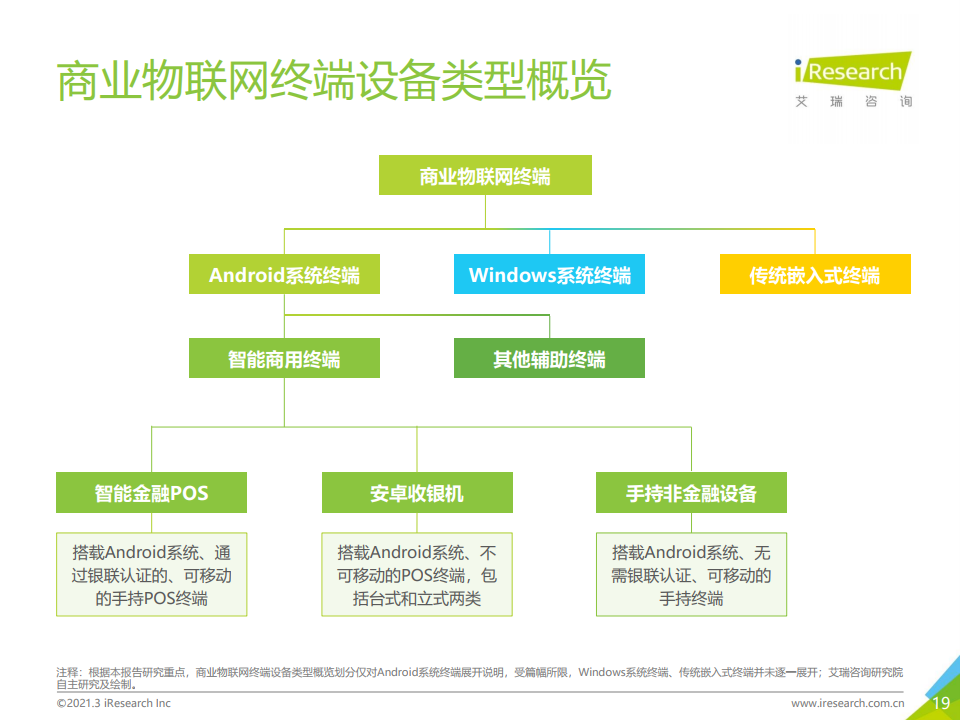 商业物联网终端设备类型概览

iResearch
艾瑞咨询

商业物联网终端

Android系统终端

Windows系统终端

传统嵌入式终端

智能商用终端

其他辅助终端

智能金融POS

安卓收银机

手持非金融设备

搭载Android系统、通过银联认证的、可移动的手持POS终端

搭载Android系统、不可移动的POS终端，包括台式和立式两类

搭载Android系统、无需银联认证、可移动的手持终端

注释：根据本报告研究重点，商业物联网终端设备类型概览划分仅对Android系统终端展开说明，受篇幅所限，Windows系统终端、传统嵌入式终端并未逐一展开；艾瑞咨询研究院自主研究及绘制。

©2021.3 iResearch Inc

www.iresearch.com.cn

19